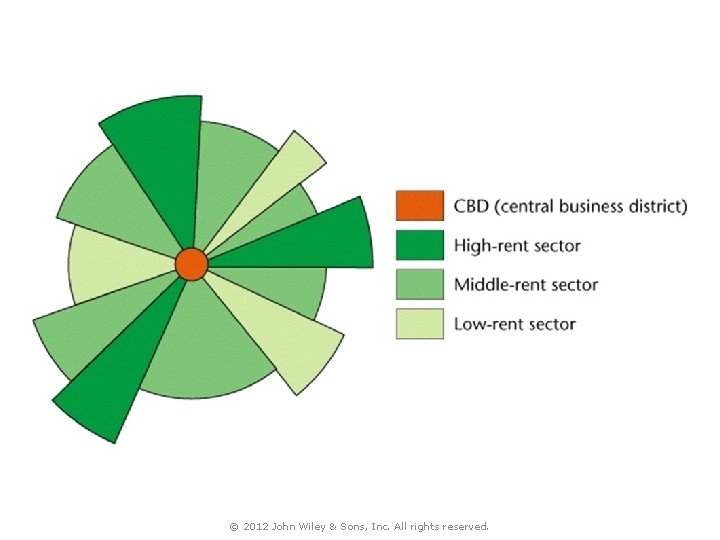 CBD (central business district)
High-rent sector
Middle-rent sector
Low-rent sector

© 2012 John Wiley & Sons, Inc. All rights reserved.